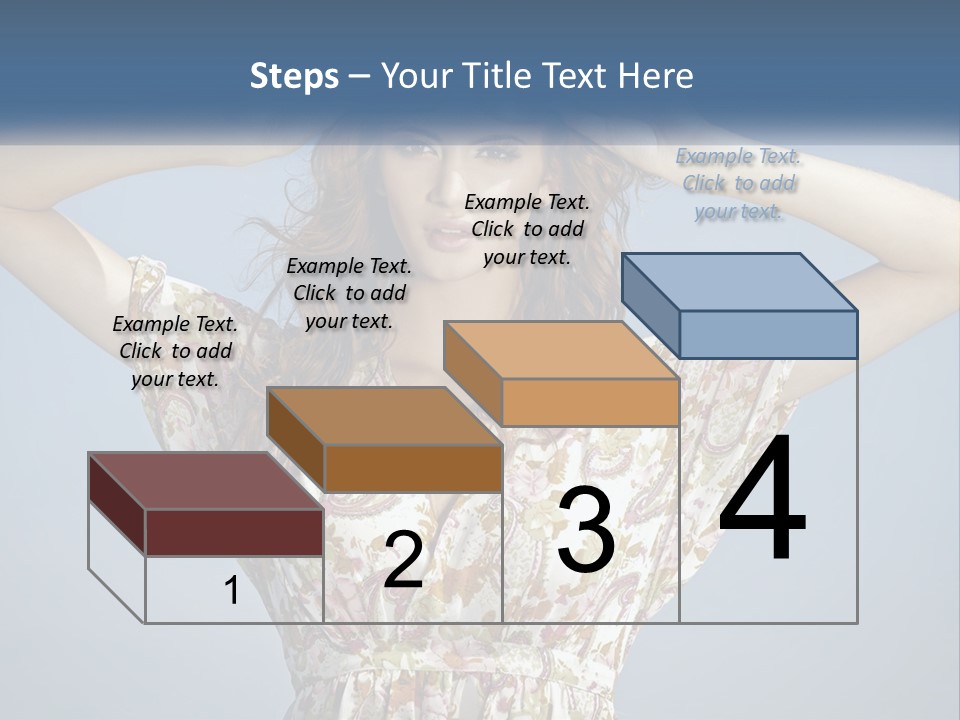 Steps – Your Title Text Here

Example Text. Click to add your text.

Example Text. Click to add your text.

Example Text. Click to add your text.

Example Text. Click to add your text.

1

2

3

4